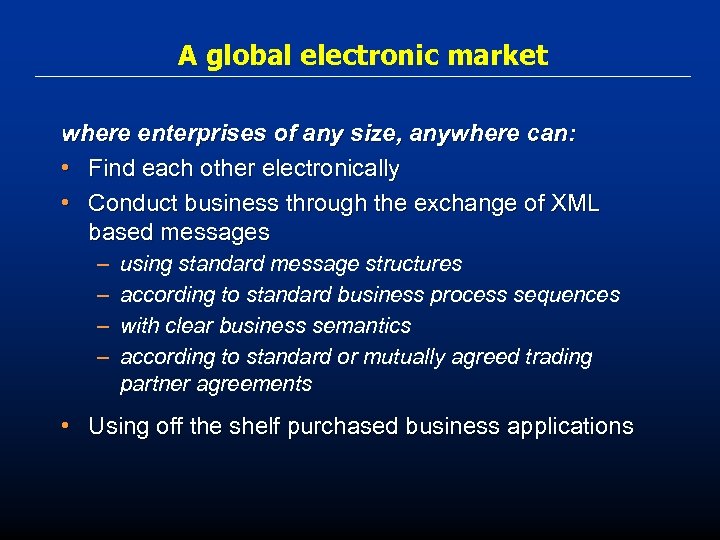 A global electronic market

where enterprises of any size, anywhere can:

• Find each other electronically
• Conduct business through the exchange of XML based messages
  – using standard message structures
  – according to standard business process sequences
  – with clear business semantics
  – according to standard or mutually agreed trading partner agreements
• Using off the shelf purchased business applications